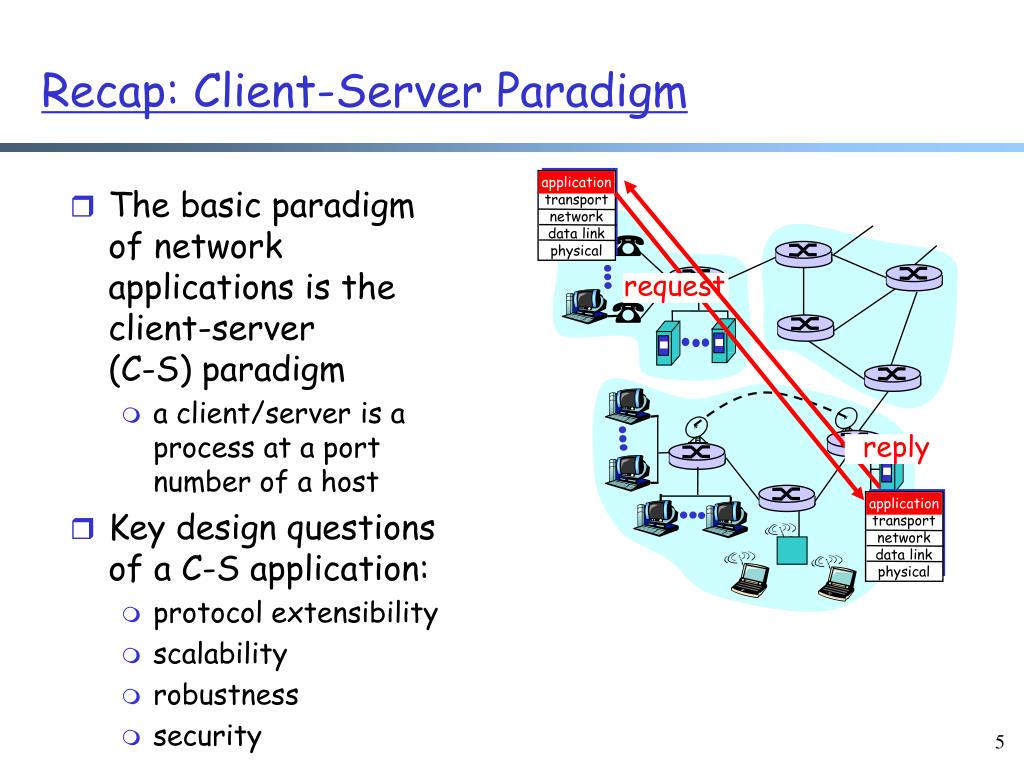 Recap: Client-Server Paradigm

The basic paradigm of network applications is the client-server (C-S) paradigm

a client/server is a process at a port number of a host

Key design questions of a C-S application:

protocol extensibility

scalability

robustness

security

application
transport
network
data link
physical

request

reply

application
transport
network
data link
physical

5